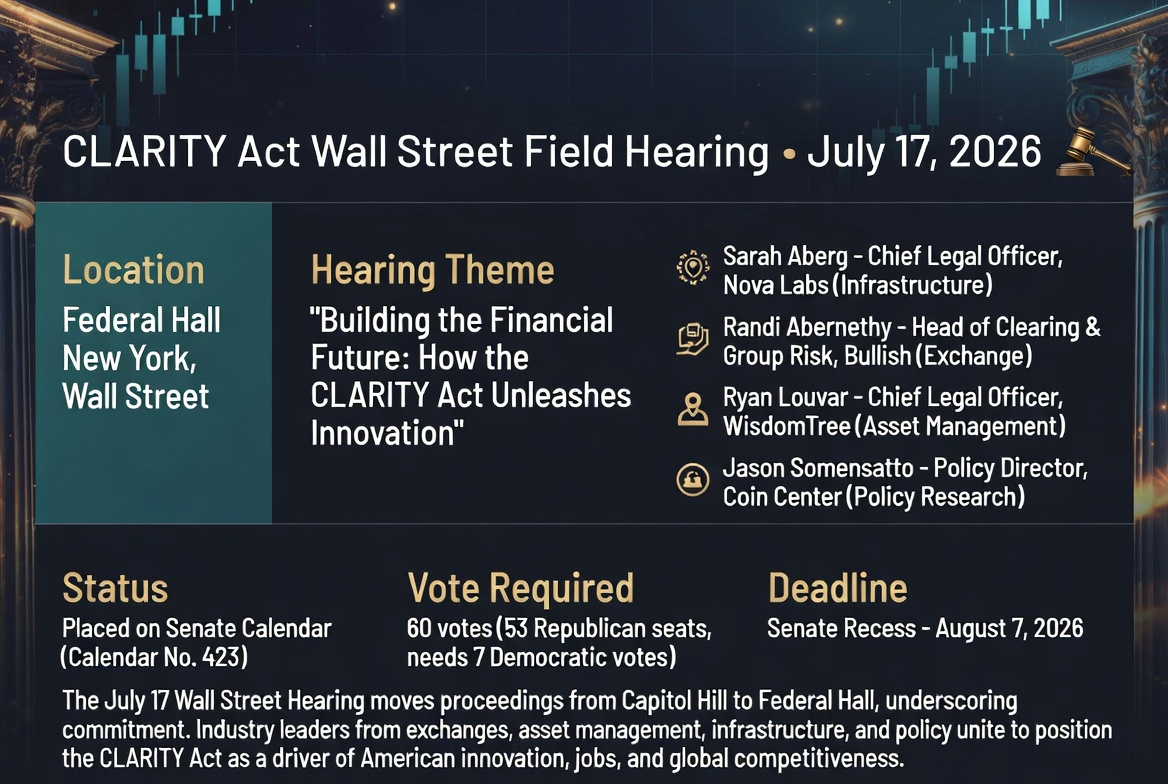 CLARITY Act Wall Street Field Hearing • July 17, 2026

Location
Federal Hall New York, Wall Street

Hearing Theme
"Building the Financial Future: How the CLARITY Act Unleashes Innovation"

Sarah Aberg - Chief Legal Officer, Nova Labs (Infrastructure)

Randi Abernethy - Head of Clearing & Group Risk, Bullish (Exchange)

Ryan Louvar - Chief Legal Officer, WisdomTree (Asset Management)

Jason Somensatto - Policy Director, Coin Center (Policy Research)

Status
Placed on Senate Calendar (Calendar No. 423)

Vote Required
60 votes (53 Republican seats, needs 7 Democratic votes)

Deadline
Senate Recess - August 7, 2026

The July 17 Wall Street Hearing moves proceedings from Capitol Hill to Federal Hall, underscoring commitment. Industry leaders from exchanges, asset management, infrastructure, and policy unite to position the CLARITY Act as a driver of American innovation, jobs, and global competitiveness.